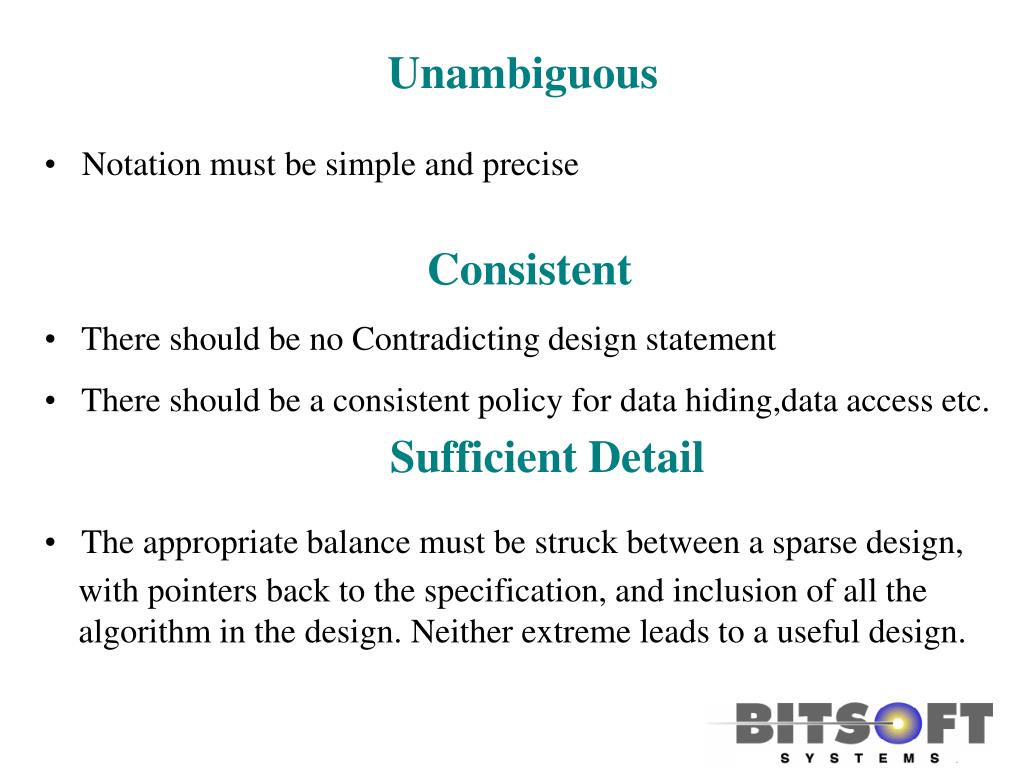 Unambiguous

• Notation must be simple and precise

Consistent

• There should be no Contradicting design statement

• There should be a consistent policy for data hiding,data access etc.

Sufficient Detail

• The appropriate balance must be struck between a sparse design, with pointers back to the specification, and inclusion of all the algorithm in the design. Neither extreme leads to a useful design.

BITSOFT
SYSTEMS